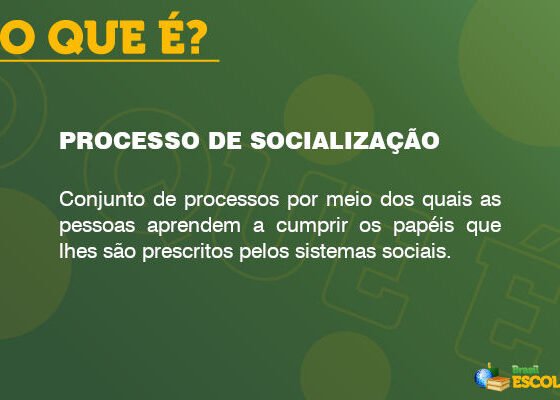 O QUE É?

PROCESSO DE SOCIALIZAÇÃO

Conjunto de processos por meio dos quais as pessoas aprendem a cumprir os papéis que lhes são prescritos pelos sistemas sociais.

Brasil ESCOL